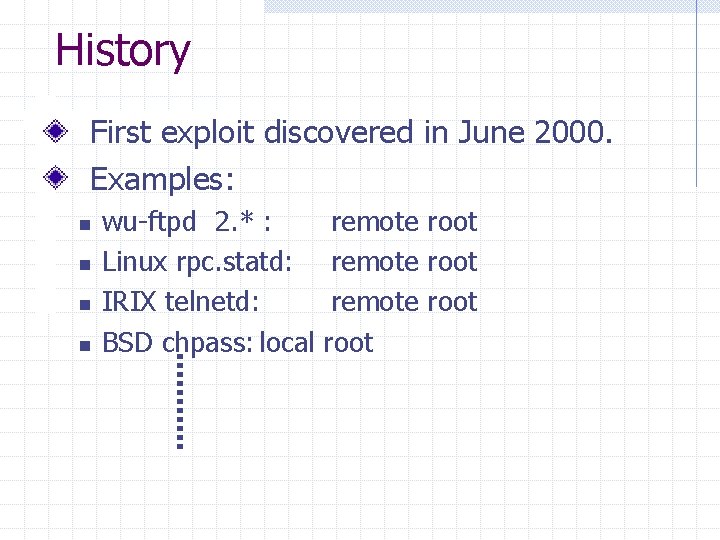 History

First exploit discovered in June 2000.

Examples:

wu-ftpd 2.* : remote root

Linux rpc.statd: remote root

IRIX telnetd: remote root

BSD chpass: local root